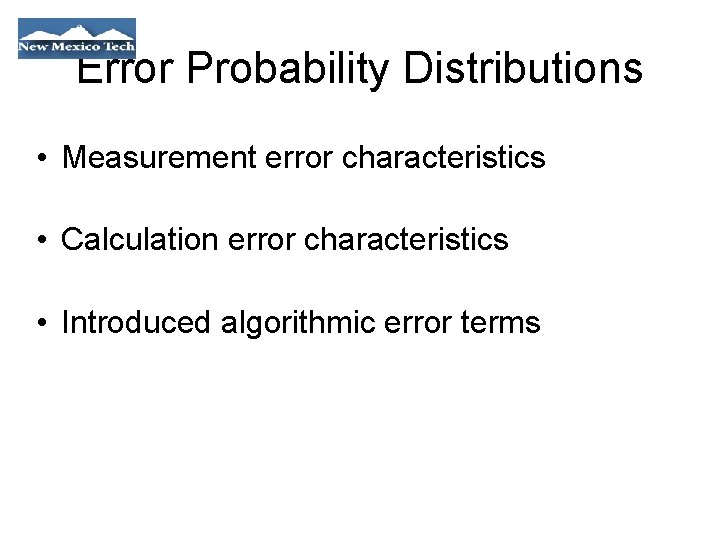 New Mexico Tech

Error Probability Distributions

• Measurement error characteristics

• Calculation error characteristics

• Introduced algorithmic error terms